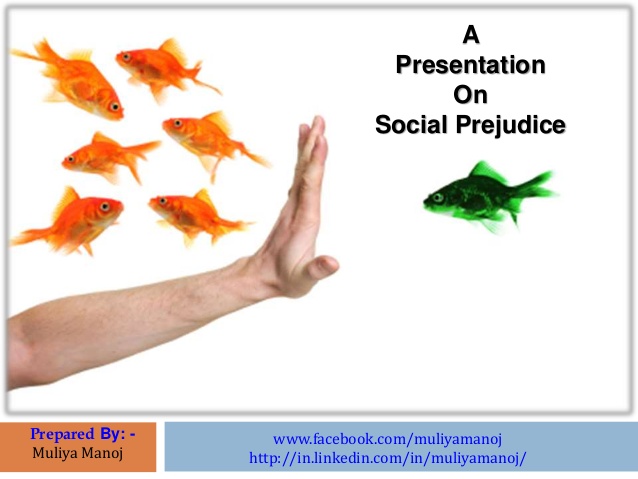 A
Presentation
On
Social Prejudice

Prepared By: -
Muliya Manoj

www.facebook.com/muliyamanoj
http://in.linkedin.com/in/muliyamanoj/